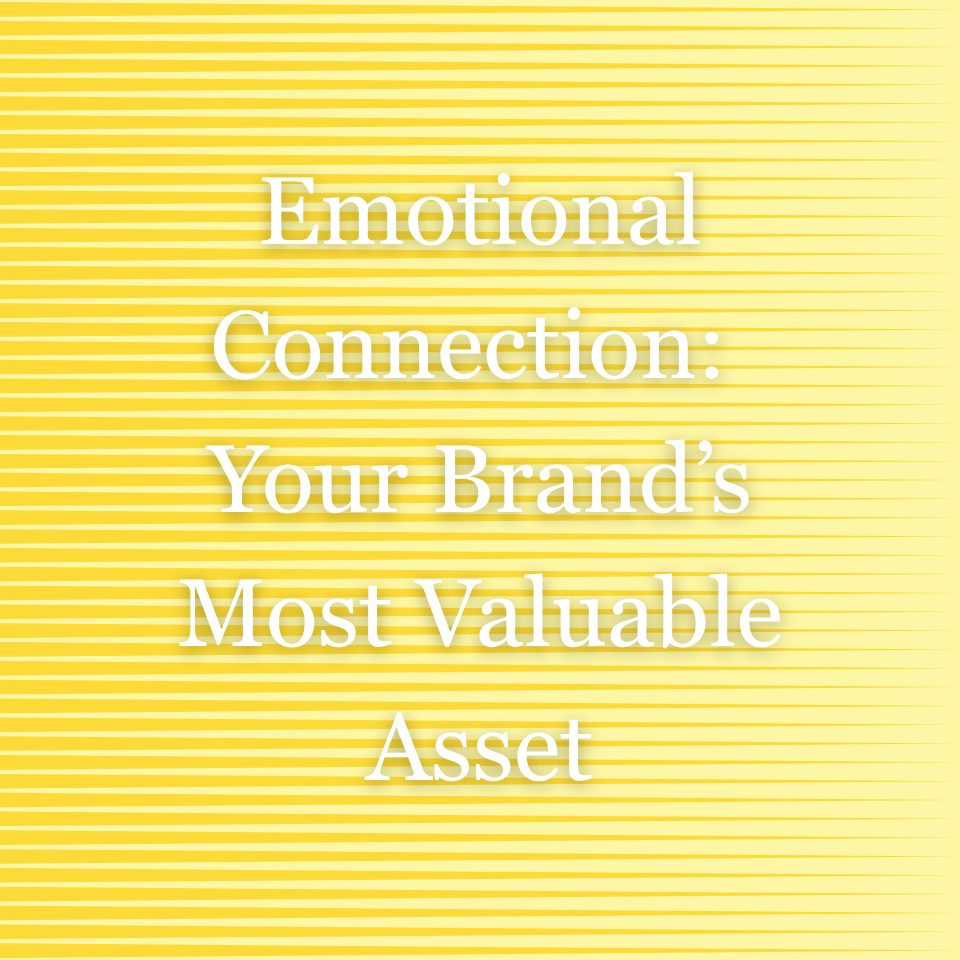 Emotional Connection: Your Brand’s Most Valuable Asset